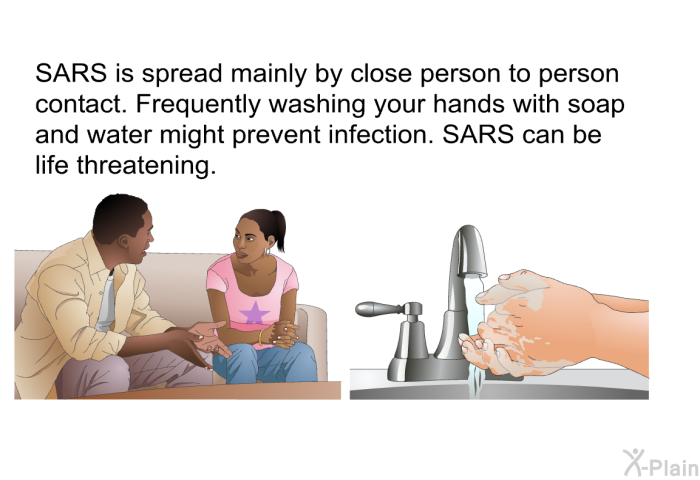 SARS is spread mainly by close person to person contact. Frequently washing your hands with soap and water might prevent infection. SARS can be life threatening.

X-Plain